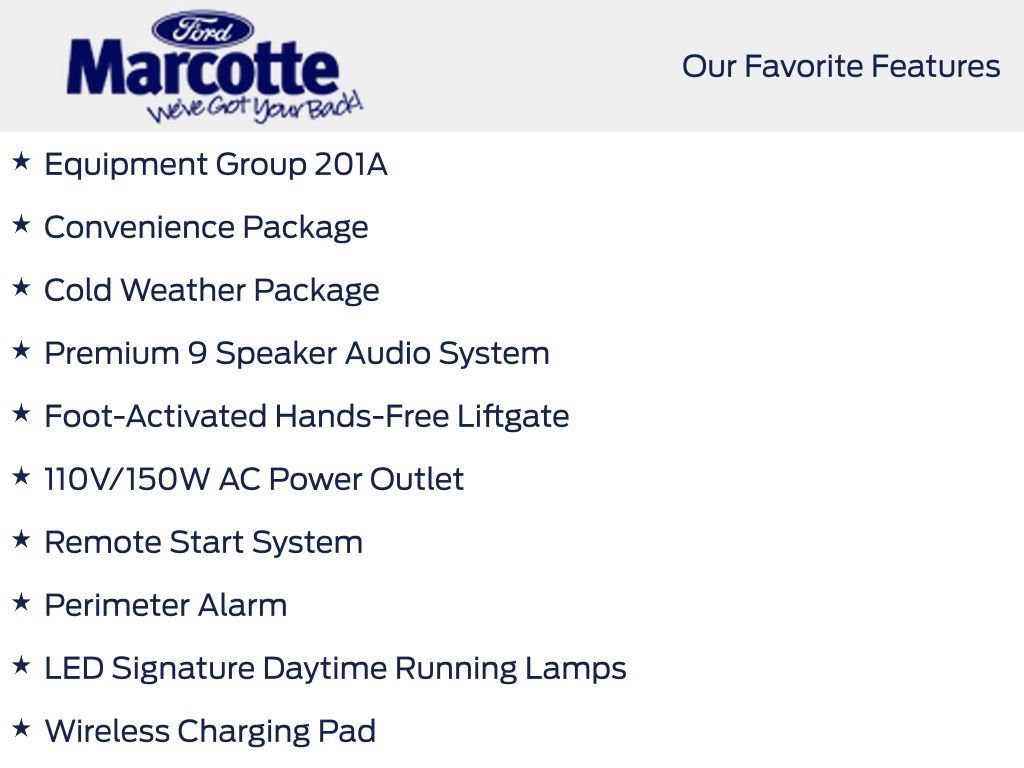 Ford
Marcotte
We've Got Your Back!

Our Favorite Features

★ Equipment Group 201A

★ Convenience Package

★ Cold Weather Package

★ Premium 9 Speaker Audio System

★ Foot-Activated Hands-Free Liftgate

★ 110V/150W AC Power Outlet

★ Remote Start System

★ Perimeter Alarm

★ LED Signature Daytime Running Lamps

★ Wireless Charging Pad